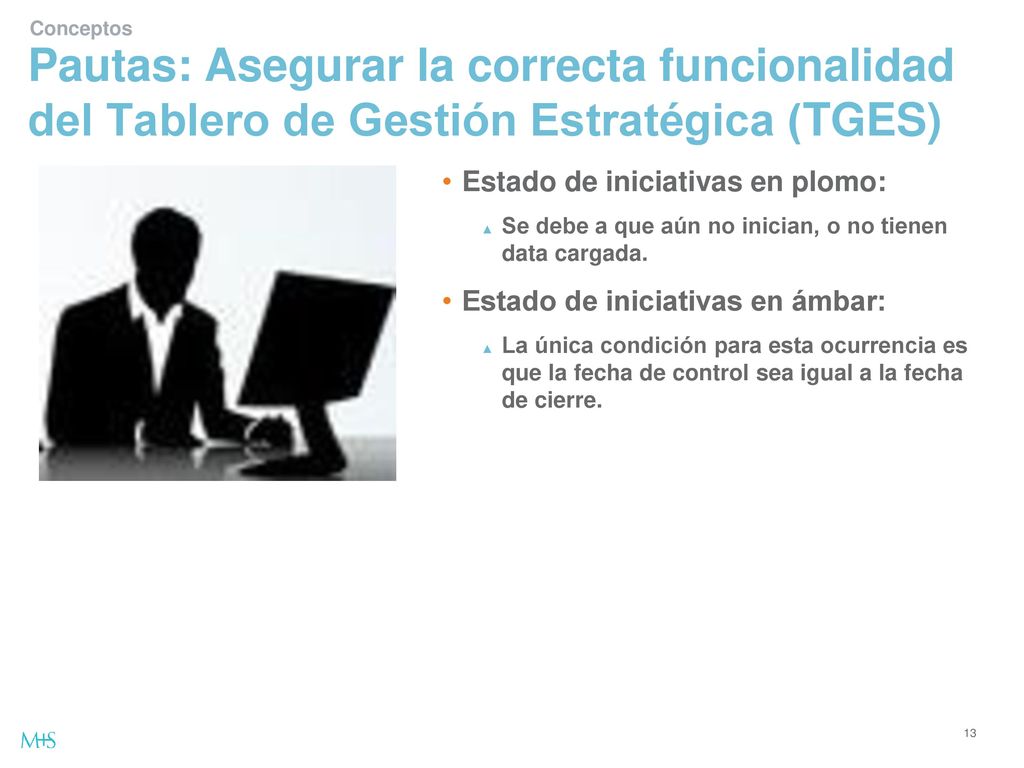 Conceptos

Pautas: Asegurar la correcta funcionalidad del Tablero de Gestión Estratégica (TGES)

• Estado de iniciativas en plomo:

▲ Se debe a que aún no inician, o no tienen data cargada.

• Estado de iniciativas en ámbar:

▲ La única condición para esta ocurrencia es que la fecha de control sea igual a la fecha de cierre.

M+S

13